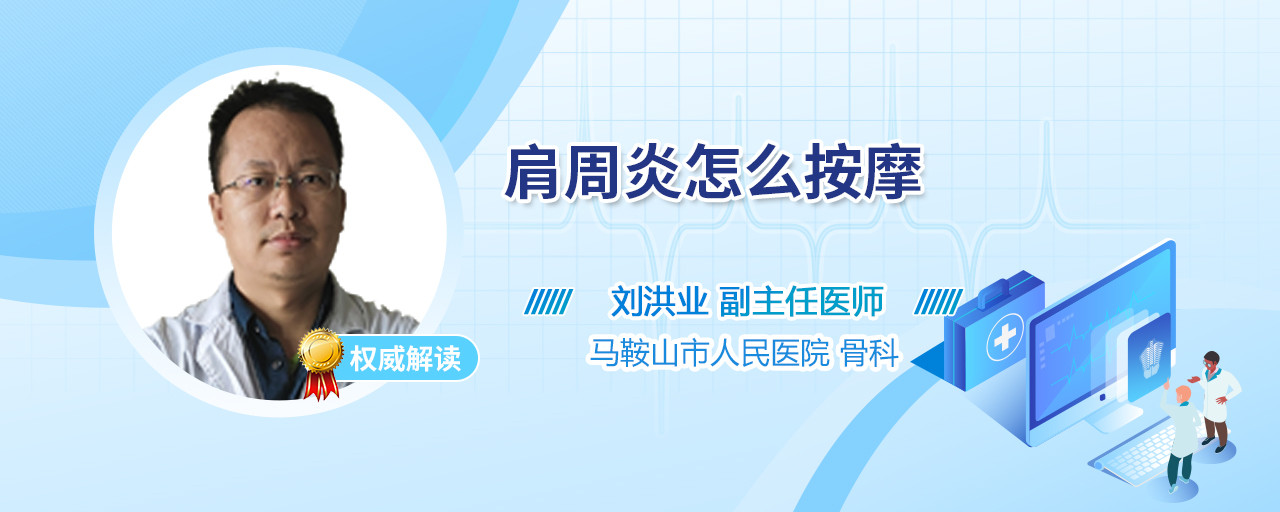 肩周炎怎么按摩

刘洪业 副主任医师

马鞍山市人民医院 骨科

权威解读